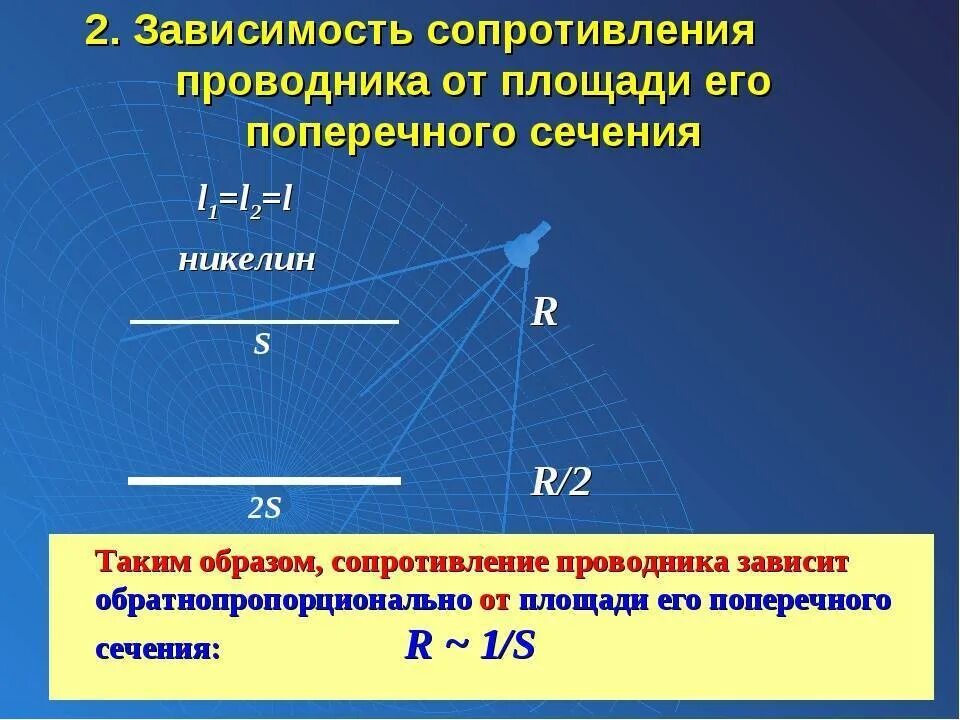 2. Зависимость сопротивления проводника от площади его поперечного сечения

$l_1=l_2=l$

никелин

S

R

2S

R/2

Таким образом, сопротивление проводника зависит обратнопропорционально от площади его поперечного сечения: $R \sim 1/S$